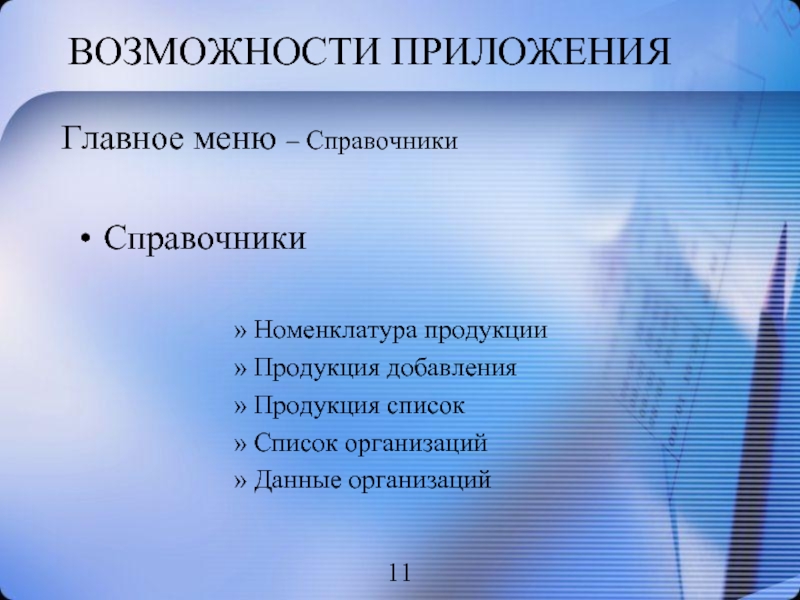 ВОЗМОЖНОСТИ ПРИЛОЖЕНИЯ

Главное меню – Справочники

• Справочники

» Номенклатура продукции
» Продукция добавления
» Продукция список
» Список организаций
» Данные организаций

11